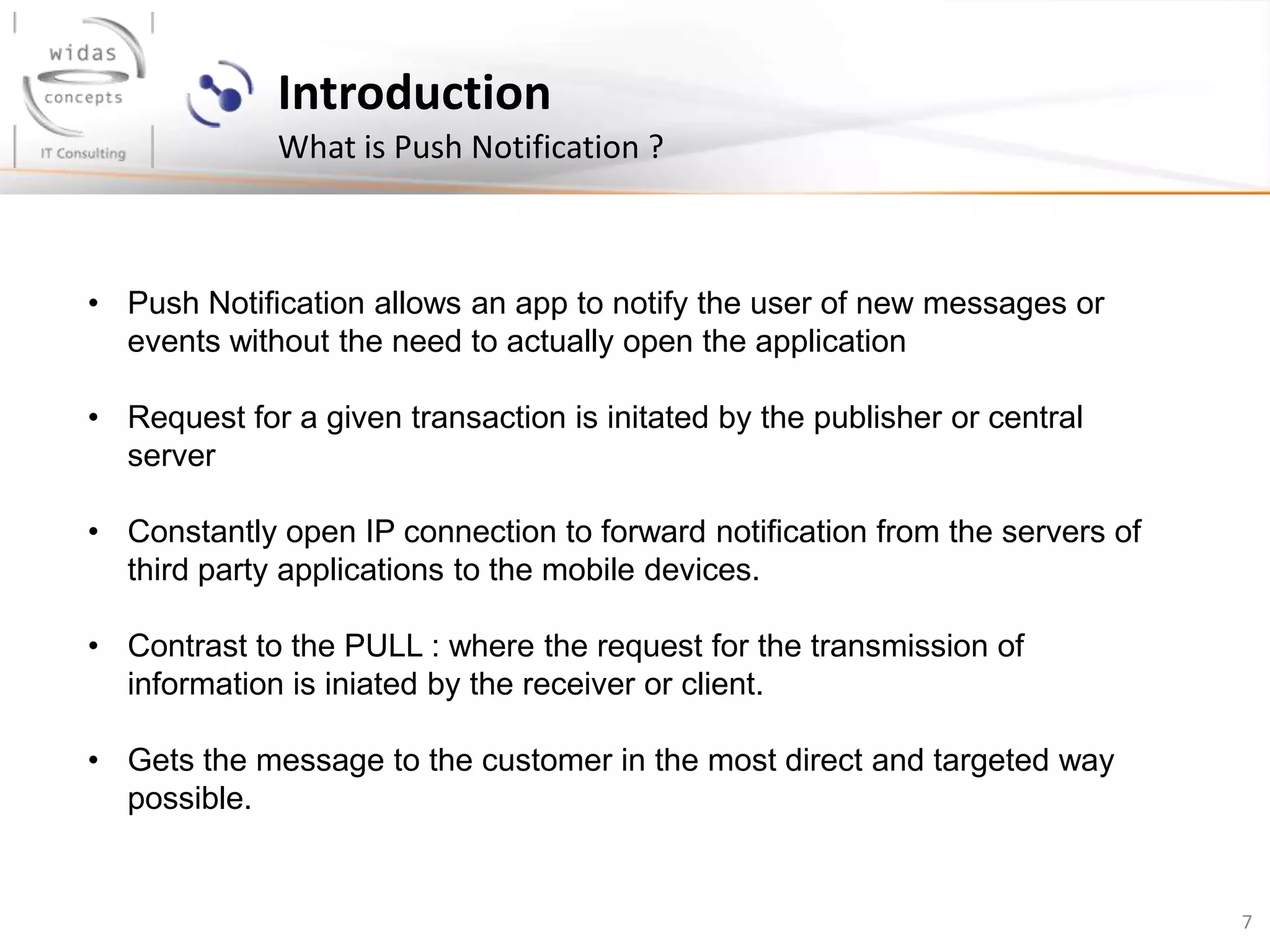 widas
concepts
IT Consulting

Introduction

What is Push Notification ?

• Push Notification allows an app to notify the user of new messages or events without the need to actually open the application

• Request for a given transaction is initated by the publisher or central server

• Constantly open IP connection to forward notification from the servers of third party applications to the mobile devices.

• Contrast to the PULL : where the request for the transmission of information is iniated by the receiver or client.

• Gets the message to the customer in the most direct and targeted way possible.

7